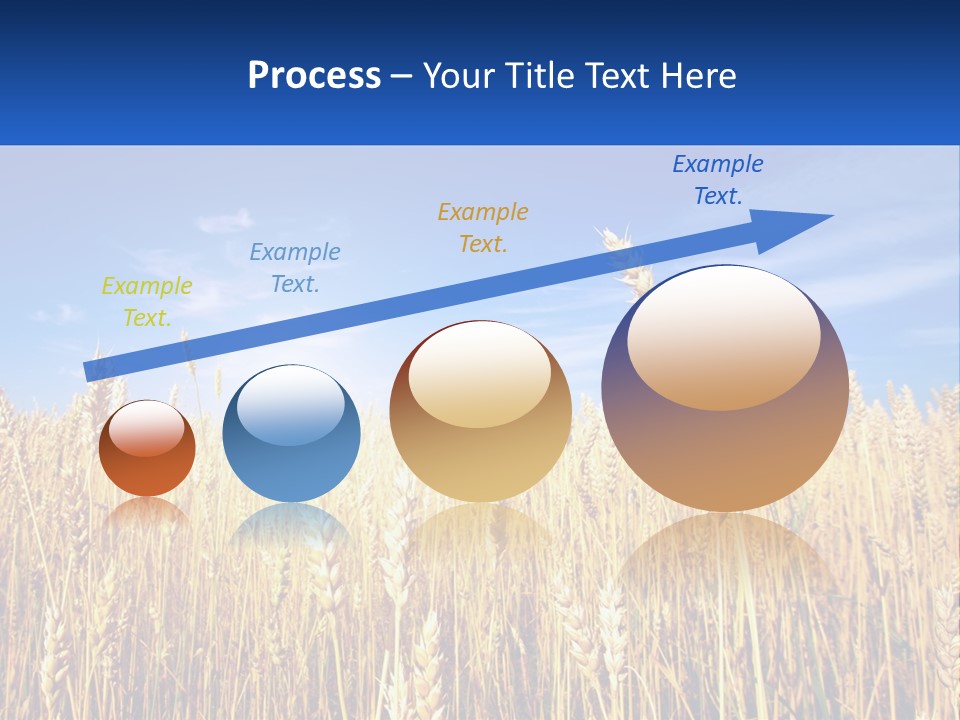 Process – Your Title Text Here

Example Text.

Example Text.

Example Text.

Example Text.